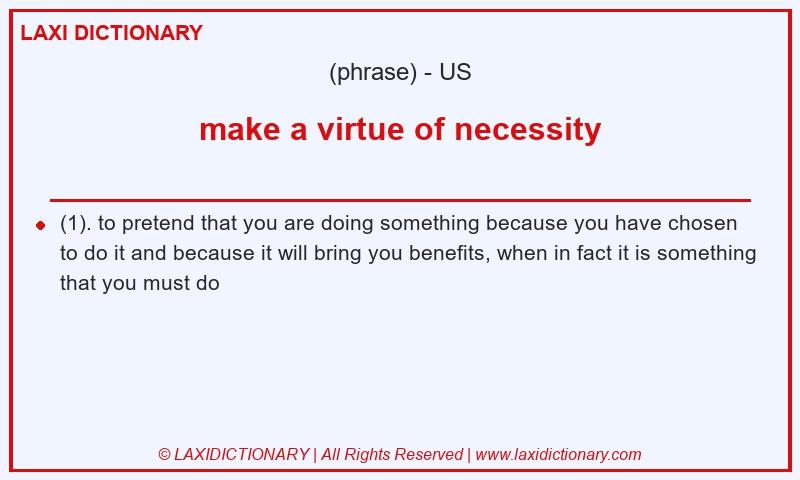 LAXI DICTIONARY

(phrase) - US

make a virtue of necessity

(1). to pretend that you are doing something because you have chosen to do it and because it will bring you benefits, when in fact it is something that you must do

© LAXIDICTIONARY | All Rights Reserved | www.laxidictionary.com